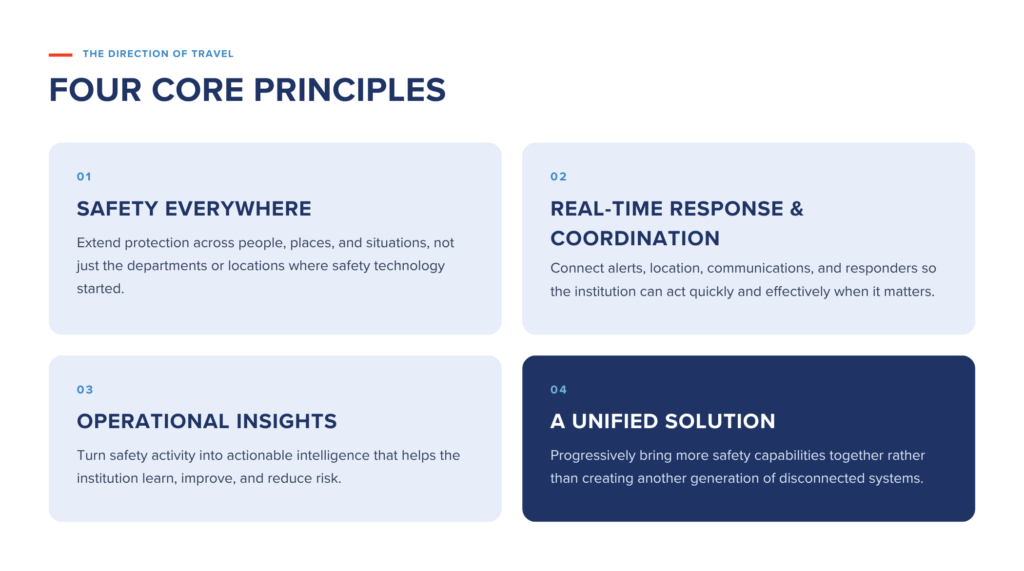 THE DIRECTION OF TRAVEL

FOUR CORE PRINCIPLES

01

SAFETY EVERYWHERE

Extend protection across people, places, and situations, not just the departments or locations where safety technology started.

02

REAL-TIME RESPONSE & COORDINATION

Connect alerts, location, communications, and responders so the institution can act quickly and effectively when it matters.

03

OPERATIONAL INSIGHTS

Turn safety activity into actionable intelligence that helps the institution learn, improve, and reduce risk.

04

A UNIFIED SOLUTION

Progressively bring more safety capabilities together rather than creating another generation of disconnected systems.